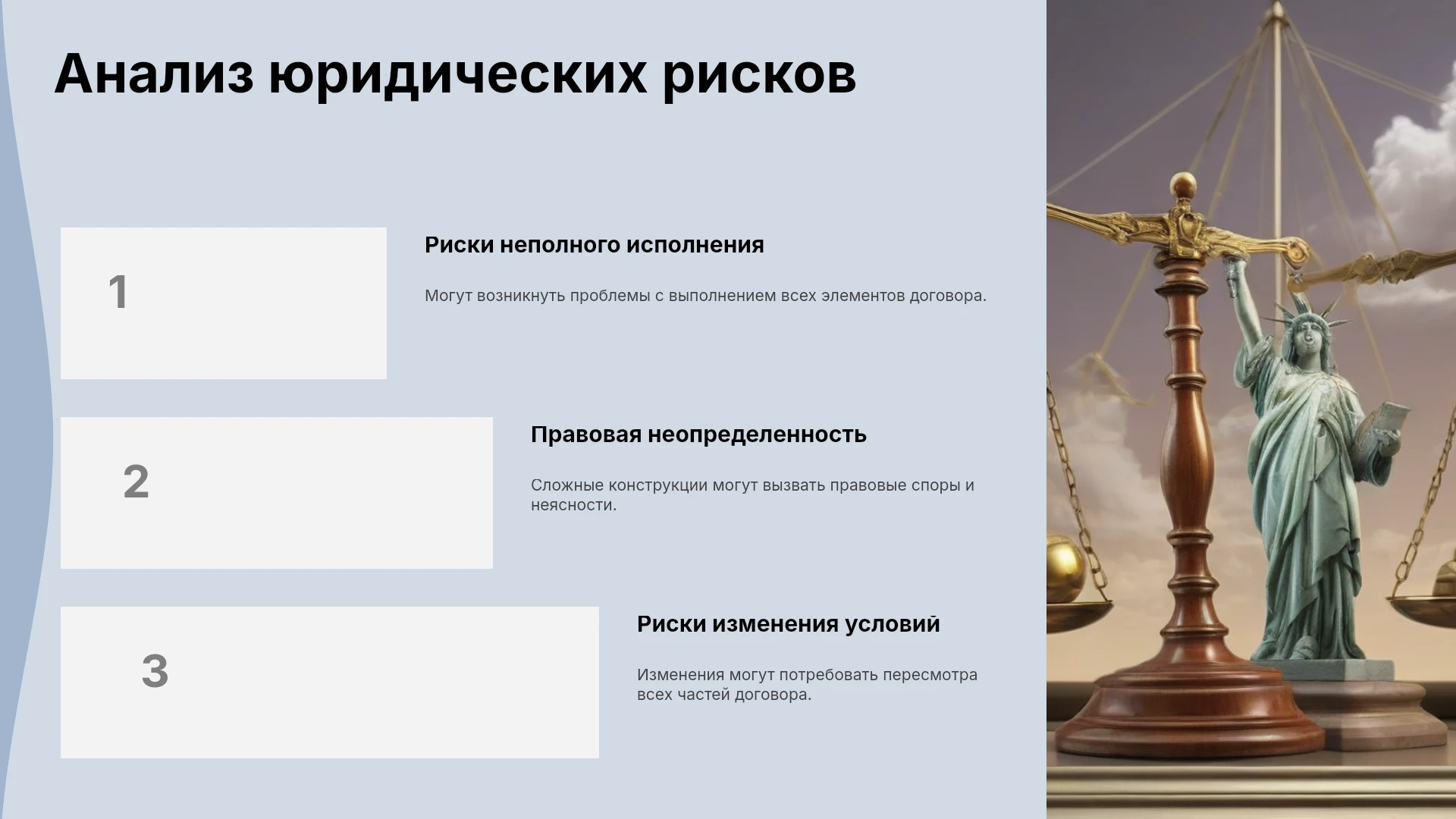 Анализ юридических рисков

1

Риски неполного исполнения

Могут возникнуть проблемы с выполнением всех элементов договора.

2

Правовая неопределенность

Сложные конструкции могут вызвать правовые споры и неясности.

3

Риски изменения условий

Изменения могут потребовать пересмотра всех частей договора.